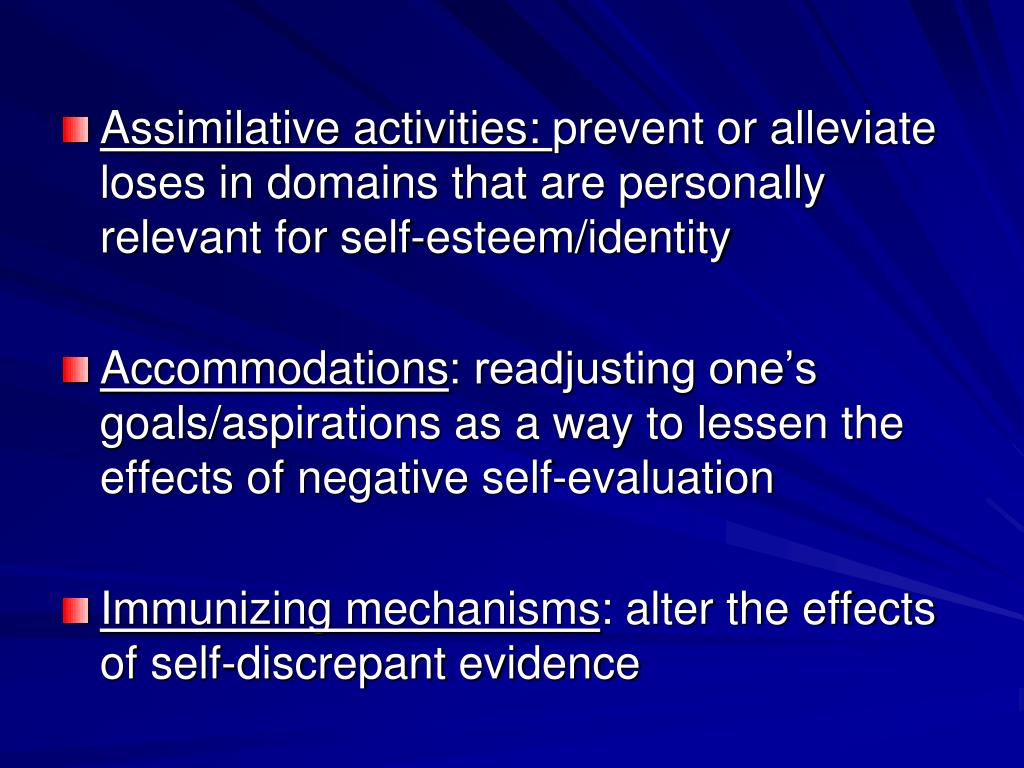 Assimilative activities: prevent or alleviate loses in domains that are personally relevant for self-esteem/identity

Accommodations: readjusting one's goals/aspirations as a way to lessen the effects of negative self-evaluation

Immunizing mechanisms: alter the effects of self-discrepant evidence